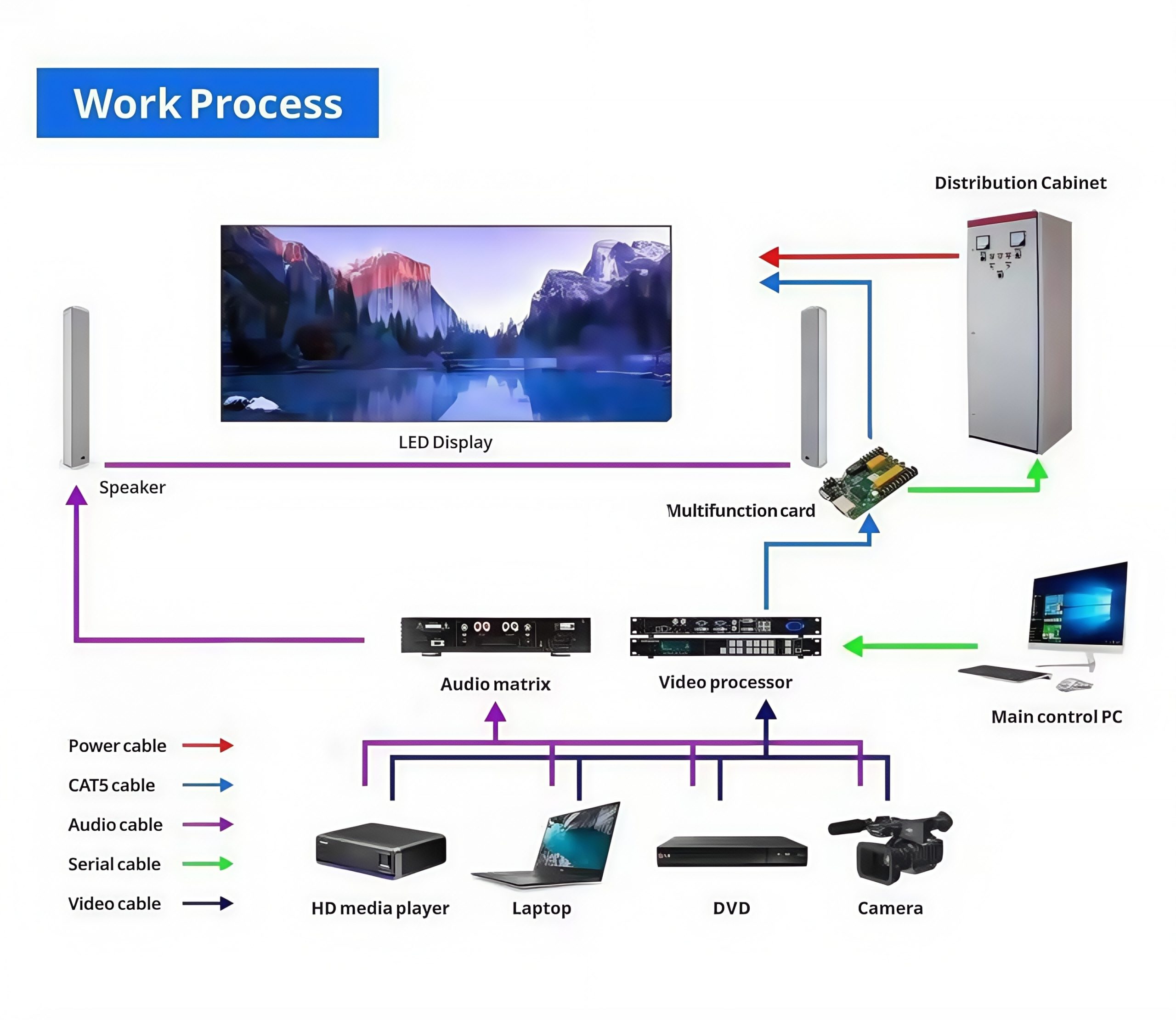 Work Process

Distribution Cabinet

LED Display

Speaker

Multifunction card

Audio matrix

Video processor

Main control PC

Power cable

CAT5 cable

Audio cable

Serial cable

Video cable

HD media player

Laptop

DVD

Camera